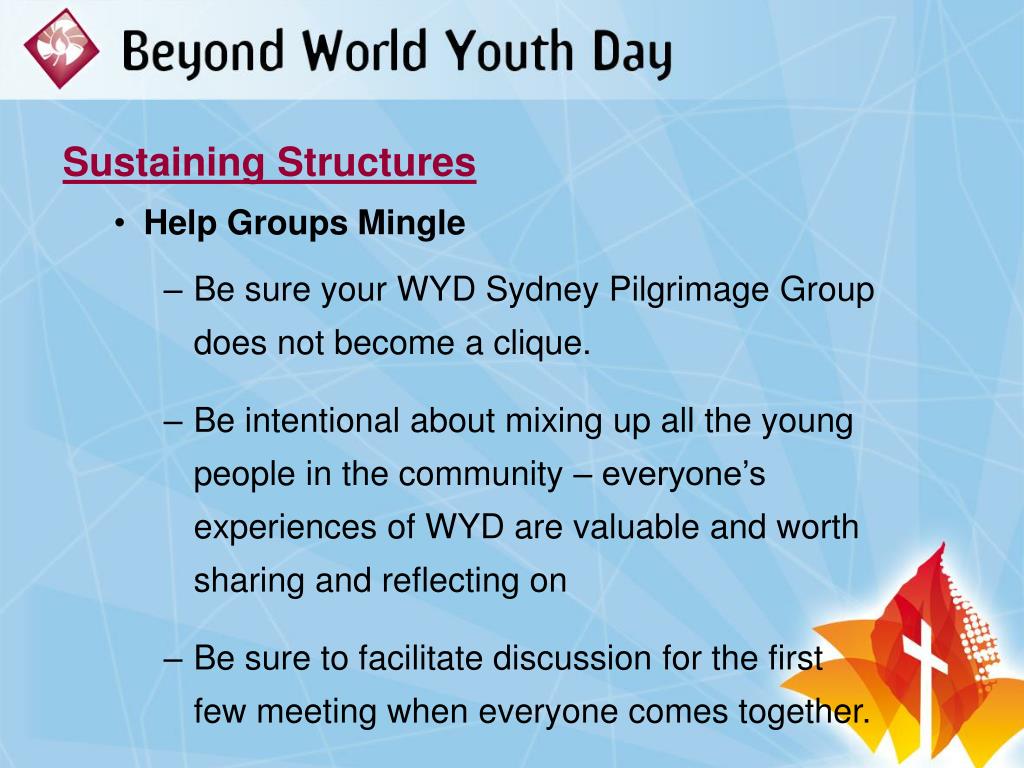 Beyond World Youth Day

Sustaining Structures

• Help Groups Mingle

– Be sure your WYD Sydney Pilgrimage Group does not become a clique.

– Be intentional about mixing up all the young people in the community – everyone's experiences of WYD are valuable and worth sharing and reflecting on

– Be sure to facilitate discussion for the first few meeting when everyone comes together.